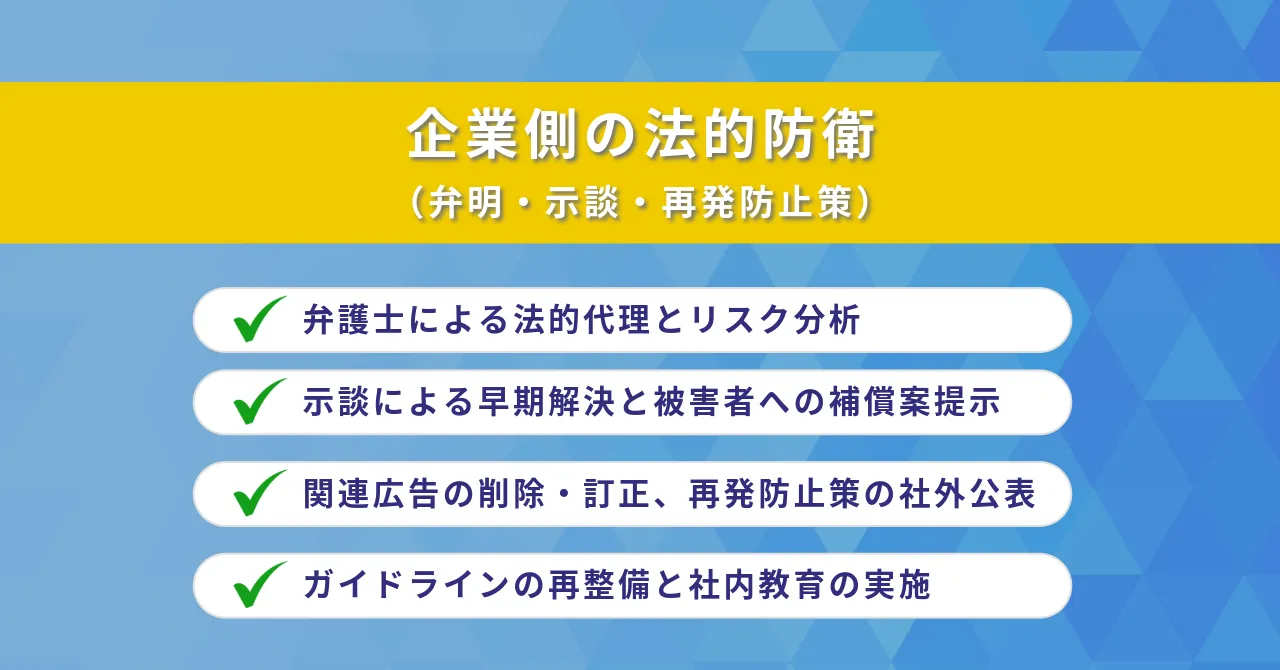 企業側の法的防衛
（弁明・示談・再発防止策）

弁護士による法的代理とリスク分析

示談による早期解決と被害者への補償案提示

関連広告の削除・訂正、再発防止策の社外公表

ガイドラインの再整備と社内教育の実施